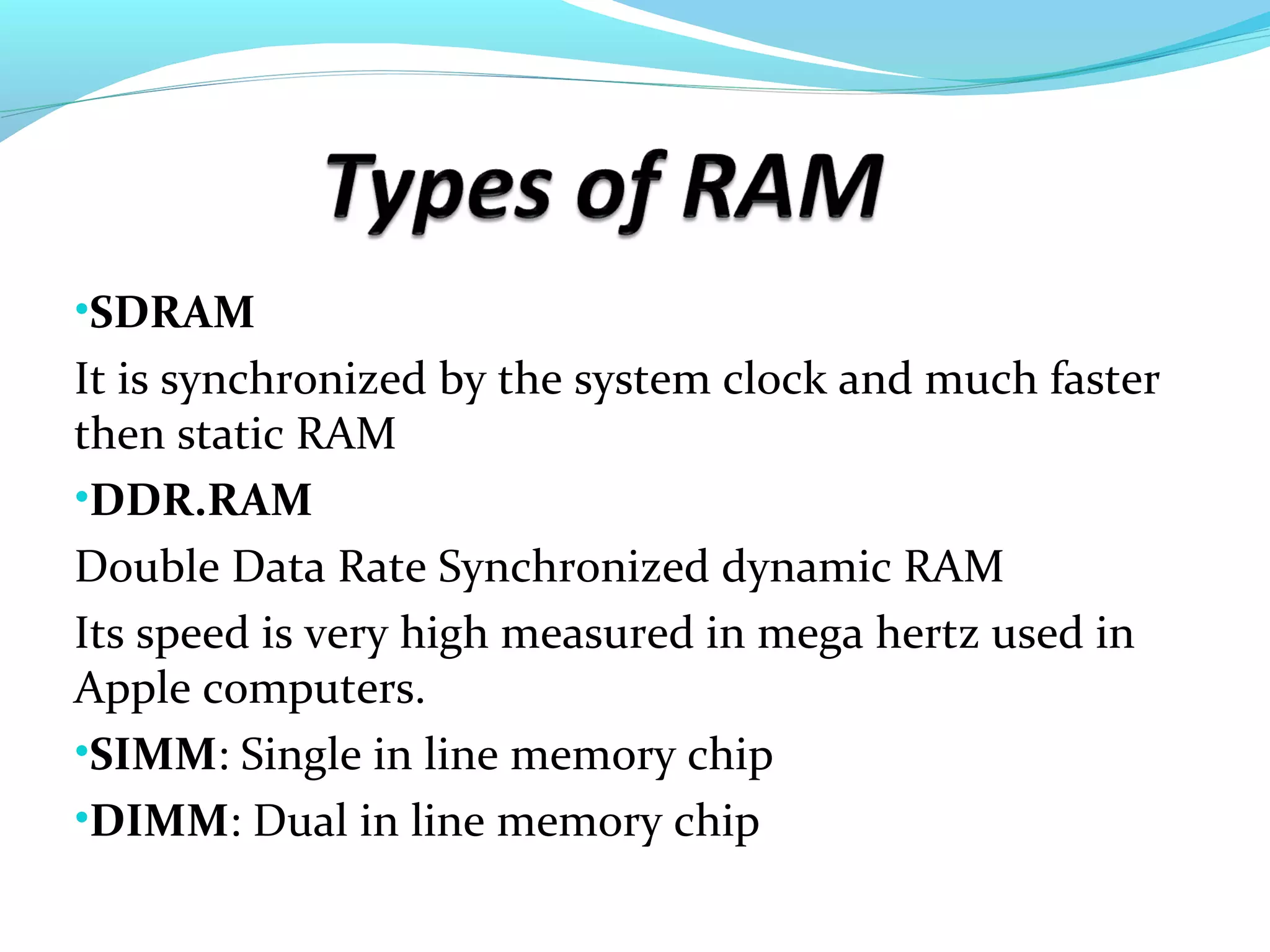 Types of RAM

•SDRAM

It is synchronized by the system clock and much faster then static RAM

•DDR.RAM

Double Data Rate Synchronized dynamic RAM

Its speed is very high measured in mega hertz used in Apple computers.

•SIMM: Single in line memory chip

•DIMM: Dual in line memory chip